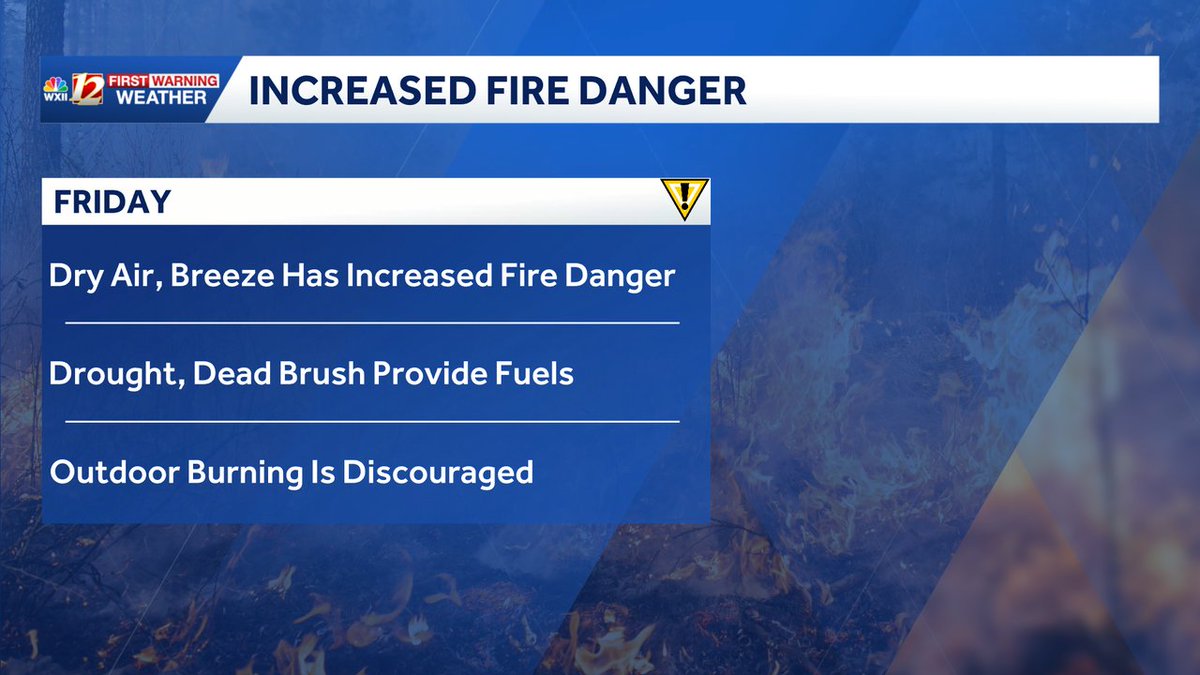 WXII 12 FIRST WARNING WEATHER

INCREASED FIRE DANGER

FRIDAY

!

Dry Air, Breeze Has Increased Fire Danger

Drought, Dead Brush Provide Fuels

Outdoor Burning Is Discouraged